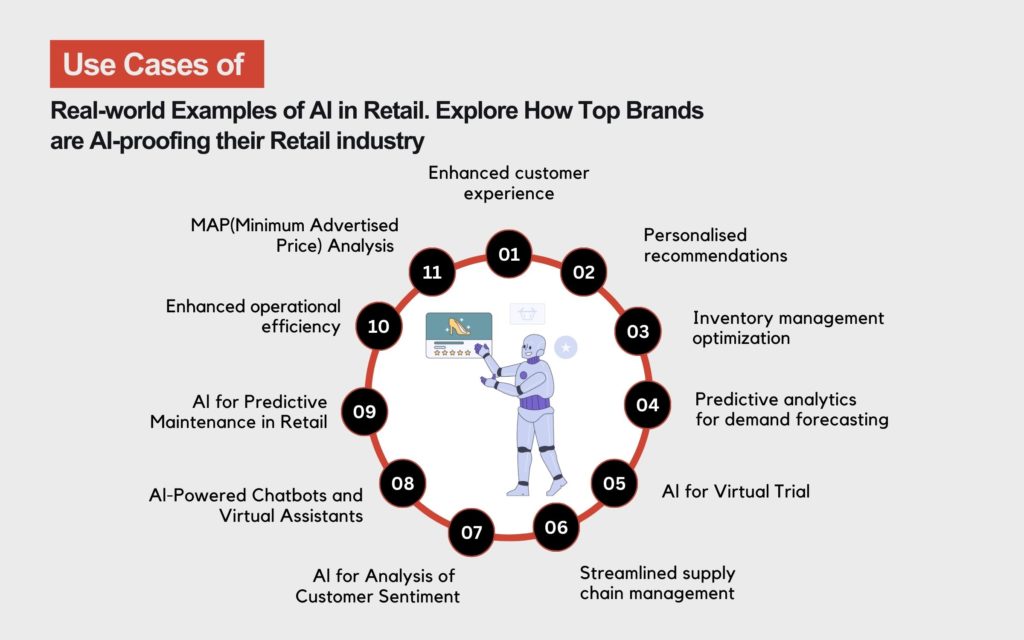 Use Cases of

Real-world Examples of AI in Retail. Explore How Top Brands are AI-proofing their Retail industry

01
Enhanced customer experience

02
Personalised recommendations

03
Inventory management optimization

04
Predictive analytics for demand forecasting

05
AI for Virtual Trial

06
Streamlined supply chain management

07
AI for Analysis of Customer Sentiment

08
AI-Powered Chatbots and Virtual Assistants

09
AI for Predictive Maintenance in Retail

10
Enhanced operational efficiency

11
MAP(Minimum Advertised Price) Analysis